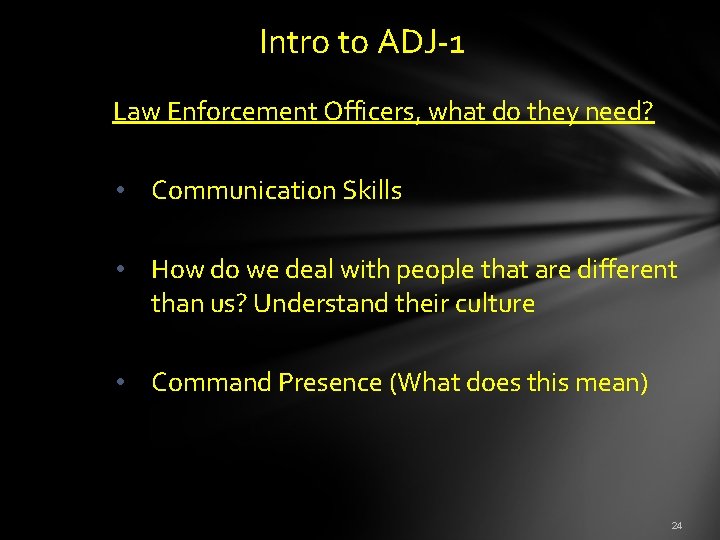 Intro to ADJ-1

Law Enforcement Officers, what do they need?

• Communication Skills

• How do we deal with people that are different than us? Understand their culture

• Command Presence (What does this mean)

24